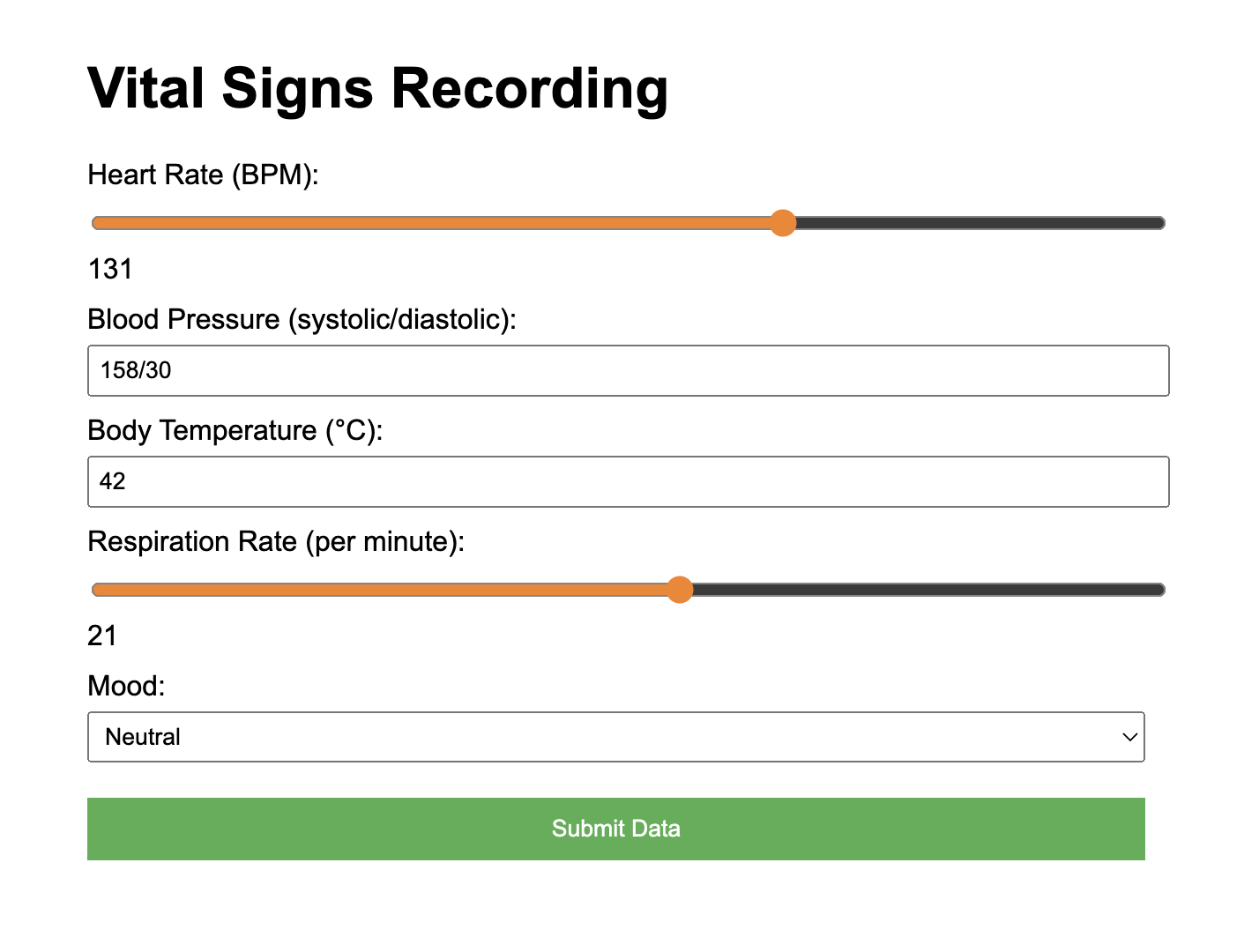 Vital Signs Recording

Heart Rate (BPM):

131

Blood Pressure (systolic/diastolic):

158/30

Body Temperature (°C):

42

Respiration Rate (per minute):

21

Mood:

Neutral

Submit Data